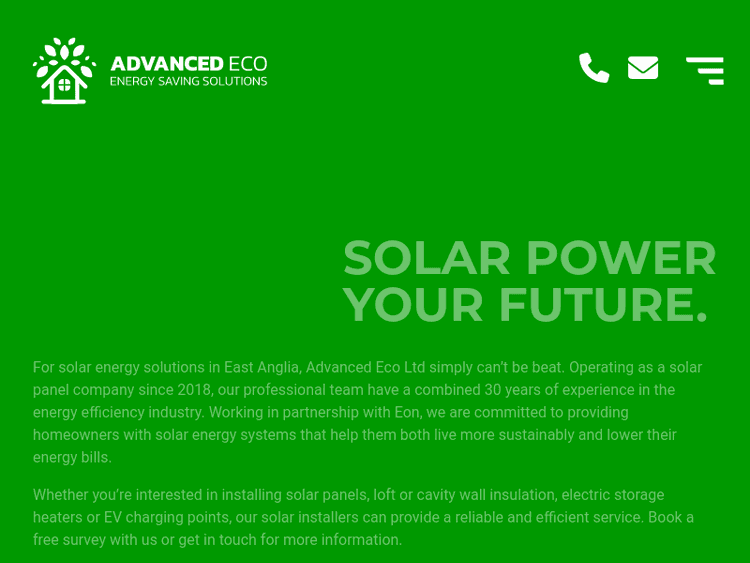 ADVANCED ECO
ENERGY SAVING SOLUTIONS

SOLAR POWER YOUR FUTURE.

For solar energy solutions in East Anglia, Advanced Eco Ltd simply can't be beat. Operating as a solar panel company since 2018, our professional team have a combined 30 years of experience in the energy efficiency industry. Working in partnership with Eon, we are committed to providing homeowners with solar energy systems that help them both live more sustainably and lower their energy bills.

Whether you're interested in installing solar panels, loft or cavity wall insulation, electric storage heaters or EV charging points, our solar installers can provide a reliable and efficient service. Book a free survey with us or get in touch for more information.